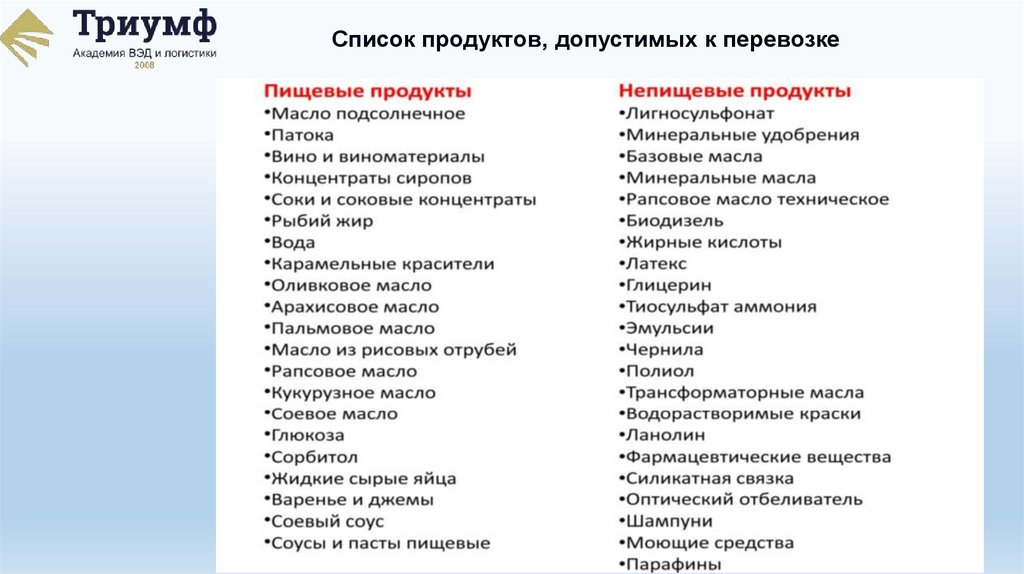 Триумф
Академия ВЭД и логистики
2008

Список продуктов, допустимых к перевозке

Пищевые продукты
•Масло подсолнечное
•Патока
•Вино и виноматериалы
•Концентраты сиропов
•Соки и соковые концентраты
•Рыбий жир
•Вода
•Карамельные красители
•Оливковое масло
•Арахисовое масло
•Пальмовое масло
•Масло из рисовых отрубей
•Рапсовое масло
•Кукурузное масло
•Соевое масло
•Глюкоза
•Сорбитол
•Жидкие сырые яйца
•Варенье и джемы
•Соевый соус
•Соусы и пасты пищевые

Непищевые продукты
•Лигносульфонат
•Минеральные удобрения
•Базовые масла
•Минеральные масла
•Рапсовое масло техническое
•Биодизель
•Жирные кислоты
•Латекс
•Глицерин
•Тиосульфат аммония
•Эмульсии
•Чернила
•Полиол
•Трансформаторные масла
•Водорастворимые краски
•Ланолин
•Фармацевтические вещества
•Силикатная связка
•Оптический отбеливатель
•Шампуни
•Моющие средства
•Парафины